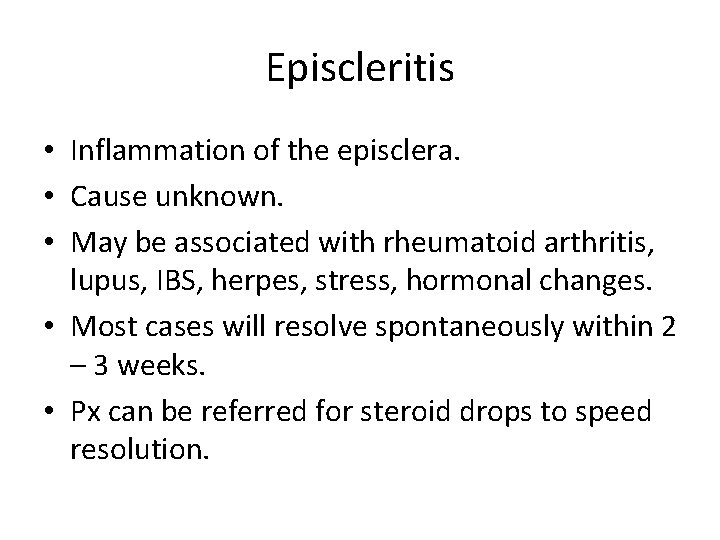 Episcleritis

• Inflammation of the episclera.
• Cause unknown.
• May be associated with rheumatoid arthritis, lupus, IBS, herpes, stress, hormonal changes.
• Most cases will resolve spontaneously within 2 – 3 weeks.
• Px can be referred for steroid drops to speed resolution.